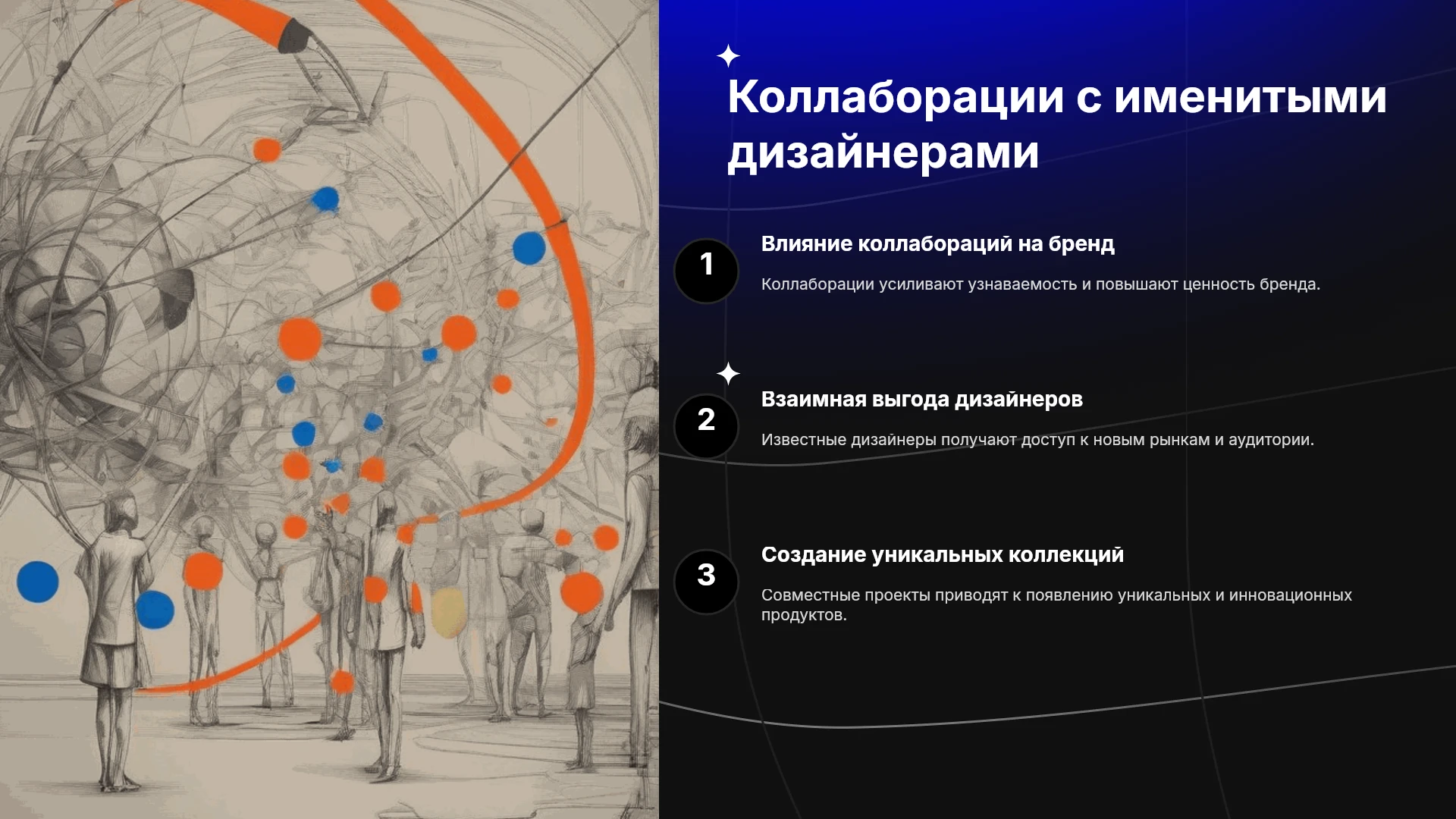 Коллаборации с именитыми дизайнерами

1

Влияние коллабораций на бренд

Коллаборации усиливают узнаваемость и повышают ценность бренда.

2

Взаимная выгода дизайнеров

Известные дизайнеры получают доступ к новым рынкам и аудитории.

3

Создание уникальных коллекций

Совместные проекты приводят к появлению уникальных и инновационных продуктов.